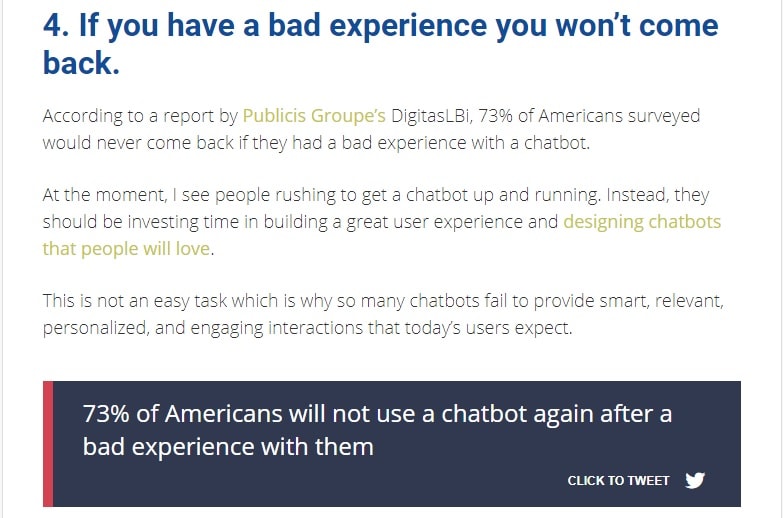 4. If you have a bad experience you won't come back.

According to a report by Publicis Groupe's DigitasLBi, 73% of Americans surveyed would never come back if they had a bad experience with a chatbot.

At the moment, I see people rushing to get a chatbot up and running. Instead, they should be investing time in building a great user experience and designing chatbots that people will love.

This is not an easy task which is why so many chatbots fail to provide smart, relevant, personalized, and engaging interactions that today's users expect.

73% of Americans will not use a chatbot again after a bad experience with them

CLICK TO TWEET